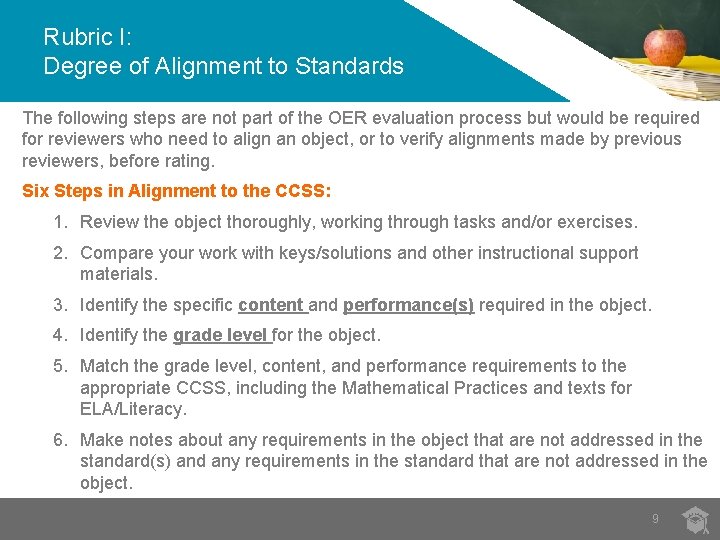 Rubric I:
Degree of Alignment to Standards

The following steps are not part of the OER evaluation process but would be required for reviewers who need to align an object, or to verify alignments made by previous reviewers, before rating.

Six Steps in Alignment to the CCSS:

1. Review the object thoroughly, working through tasks and/or exercises.
2. Compare your work with keys/solutions and other instructional support materials.
3. Identify the specific content and performance(s) required in the object.
4. Identify the grade level for the object.
5. Match the grade level, content, and performance requirements to the appropriate CCSS, including the Mathematical Practices and texts for ELA/Literacy.
6. Make notes about any requirements in the object that are not addressed in the standard(s) and any requirements in the standard that are not addressed in the object.

9